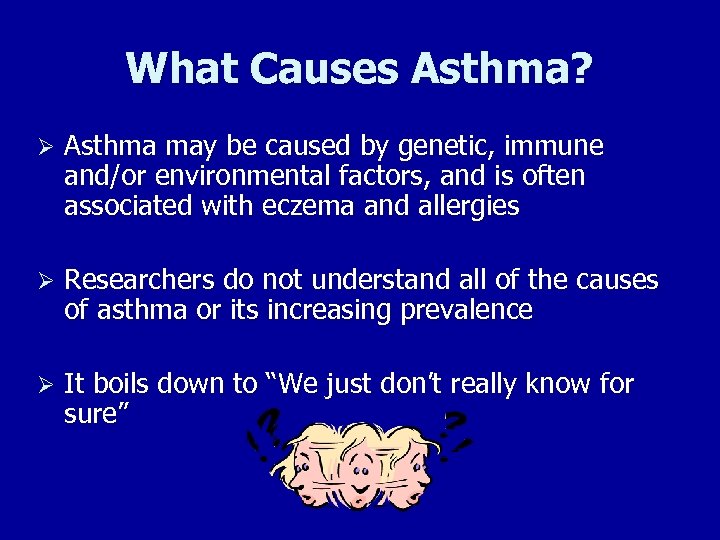 What Causes Asthma?

➢ Asthma may be caused by genetic, immune and/or environmental factors, and is often associated with eczema and allergies

➢ Researchers do not understand all of the causes of asthma or its increasing prevalence

➢ It boils down to "We just don't really know for sure"

!?  ?!